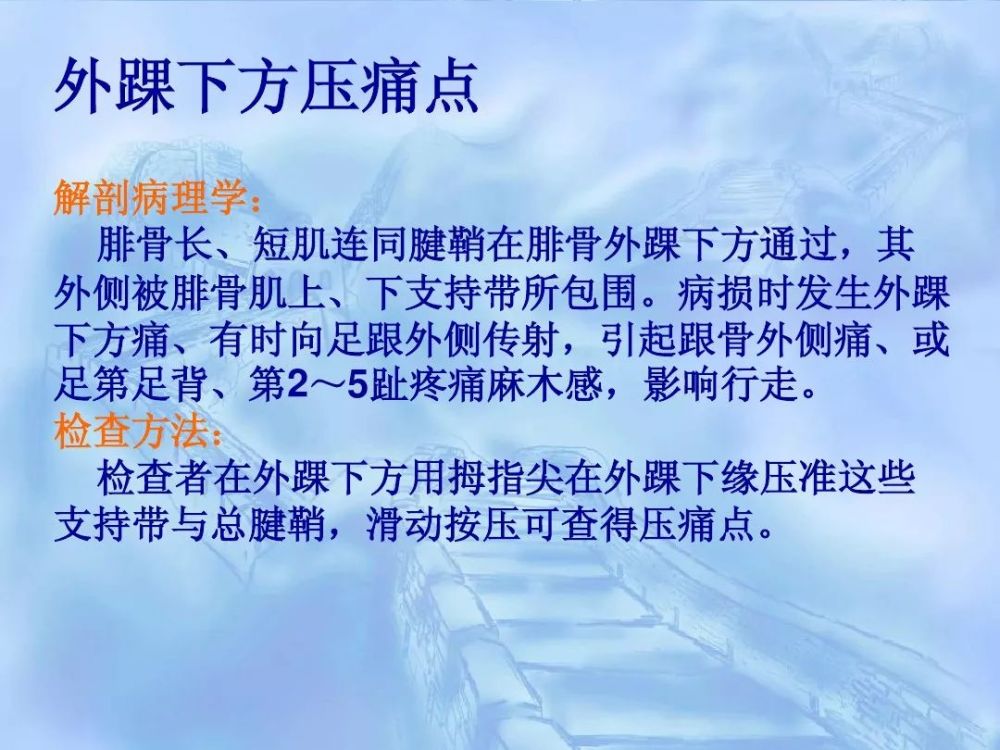 外踝下方压痛点

解剖病理学：

腓骨长、短肌连同腱鞘在腓骨外踝下方通过，其外侧被腓骨肌上、下支持带所包围。病损时发生外踝下方痛、有时向足跟外侧传射，引起跟骨外侧痛、或足第足背、第2～5趾疼痛麻木感，影响行走。

检查方法：

检查者在外踝下方用拇指尖在外踝下缘压准这些支持带与总腱鞘，滑动按压可查得压痛点。